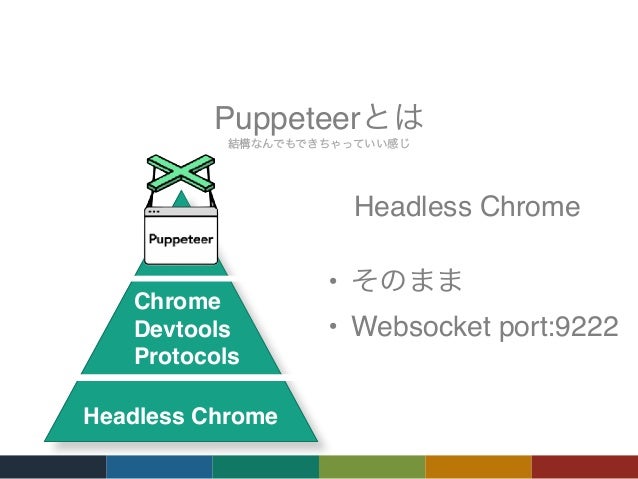 Puppeteerとは
結構なんでもできちゃっていい感じ

Puppeteer

Chrome Devtools Protocols

Headless Chrome

Headless Chrome

• そのまま
• Websocket port:9222